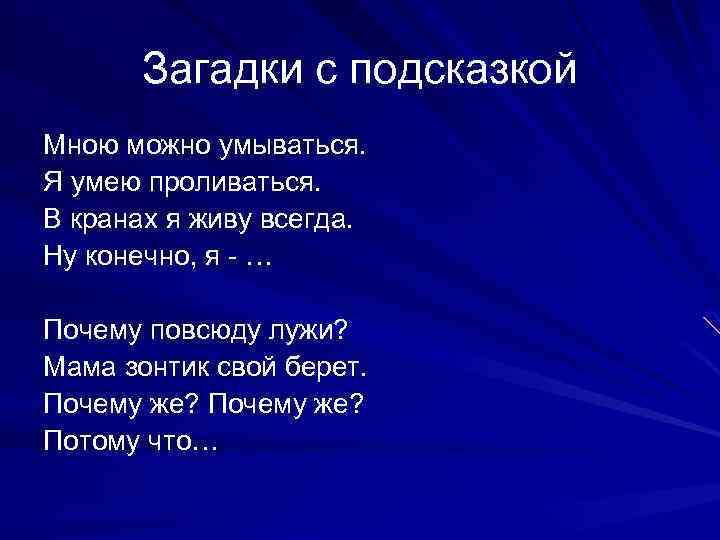 Загадки с подсказкой

Мною можно умываться.
Я умею проливаться.
В кранах я живу всегда.
Ну конечно, я - …

Почему повсюду лужи?
Мама зонтик свой берет.
Почему же? Почему же?
Потому что…